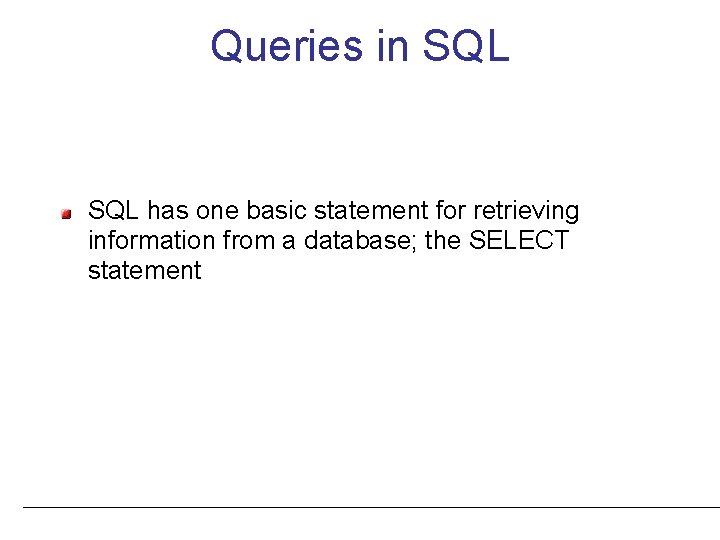 Queries in SQL

SQL has one basic statement for retrieving information from a database; the SELECT statement